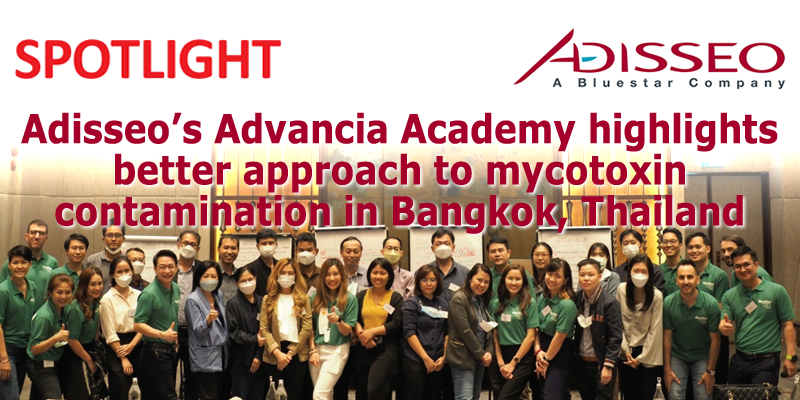 SPOTLIGHT

ADISSEO
A Bluestar Company

Adisseo's Advancia Academy highlights better approach to mycotoxin contamination in Bangkok, Thailand